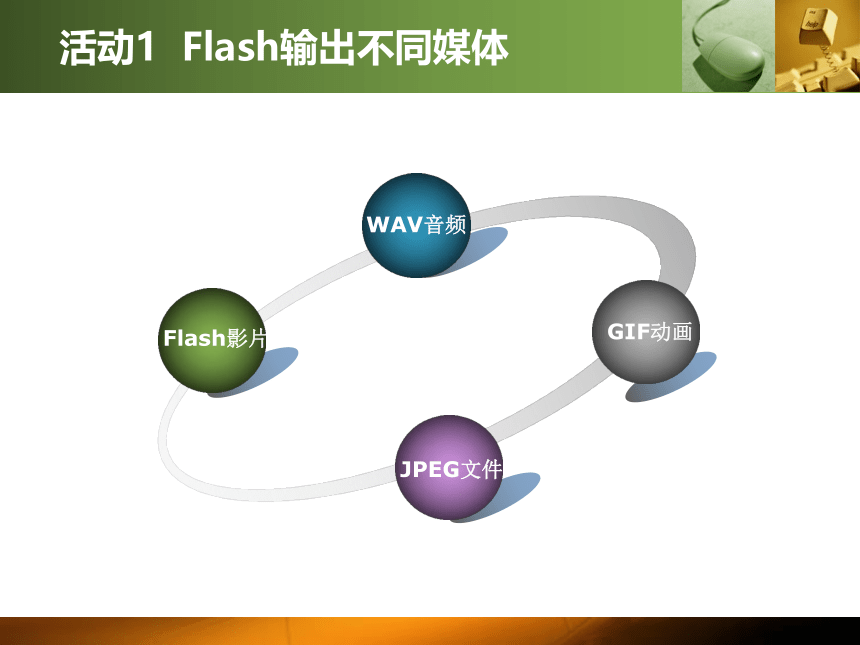 活动1 Flash输出不同媒体

WAV音频

Flash影片

GIF动画

JPEG文件